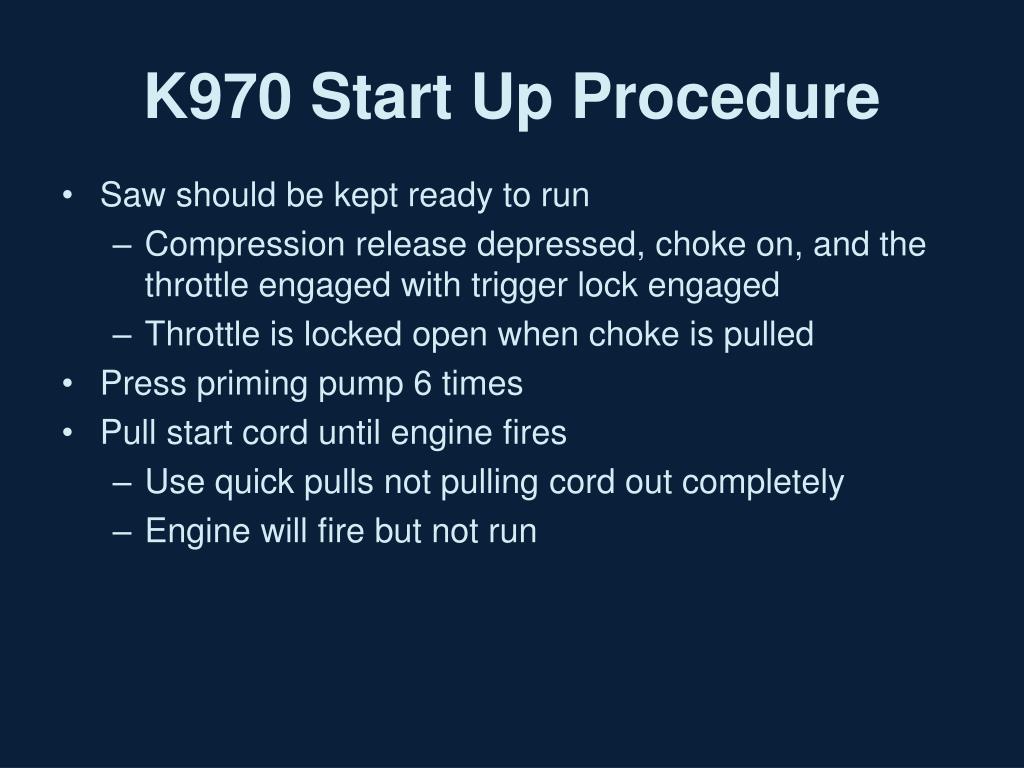 K970 Start Up Procedure

• Saw should be kept ready to run
  – Compression release depressed, choke on, and the throttle engaged with trigger lock engaged
  – Throttle is locked open when choke is pulled
• Press priming pump 6 times
• Pull start cord until engine fires
  – Use quick pulls not pulling cord out completely
  – Engine will fire but not run